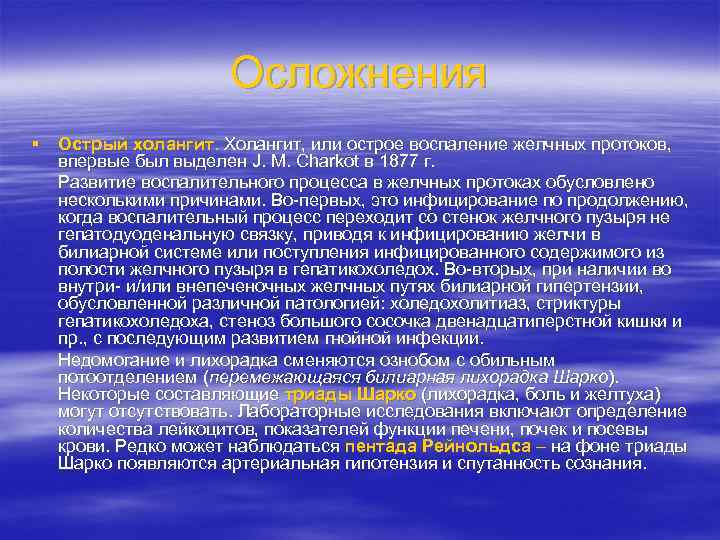 Осложнения

Острый холангит. Холангит, или острое воспаление желчных протоков, впервые был выделен J. M. Charkot в 1877 г.

Развитие воспалительного процесса в желчных протоках обусловлено несколькими причинами. Во-первых, это инфицирование по продолжению, когда воспалительный процесс переходит со стенок желчного пузыря не гепатодуоденальную связку, приводя к инфицированию желчи в билиарной системе или поступления инфицированного содержимого из полости желчного пузыря в гепатикохоледох. Во-вторых, при наличии во внутри- и/или внепеченочных желчных путях билиарной гипертензии, обусловленной различной патологией: холедохолитиаз, стриктуры гепатикохоледоха, стеноз большого сосочка двенадцатиперстной кишки и пр., с последующим развитием гнойной инфекции.

Недомогание и лихорадка сменяются ознобом с обильным потоотделением (перемежающаяся билиарная лихорадка Шарко). Некоторые составляющие триады Шарко (лихорадка, боль и желтуха) могут отсутствовать. Лабораторные исследования включают определение количества лейкоцитов, показателей функции печени, почек и посевы крови. Редко может наблюдаться пентада Рейнольдса – на фоне триады Шарко появляются артериальная гипотензия и спутанность сознания.